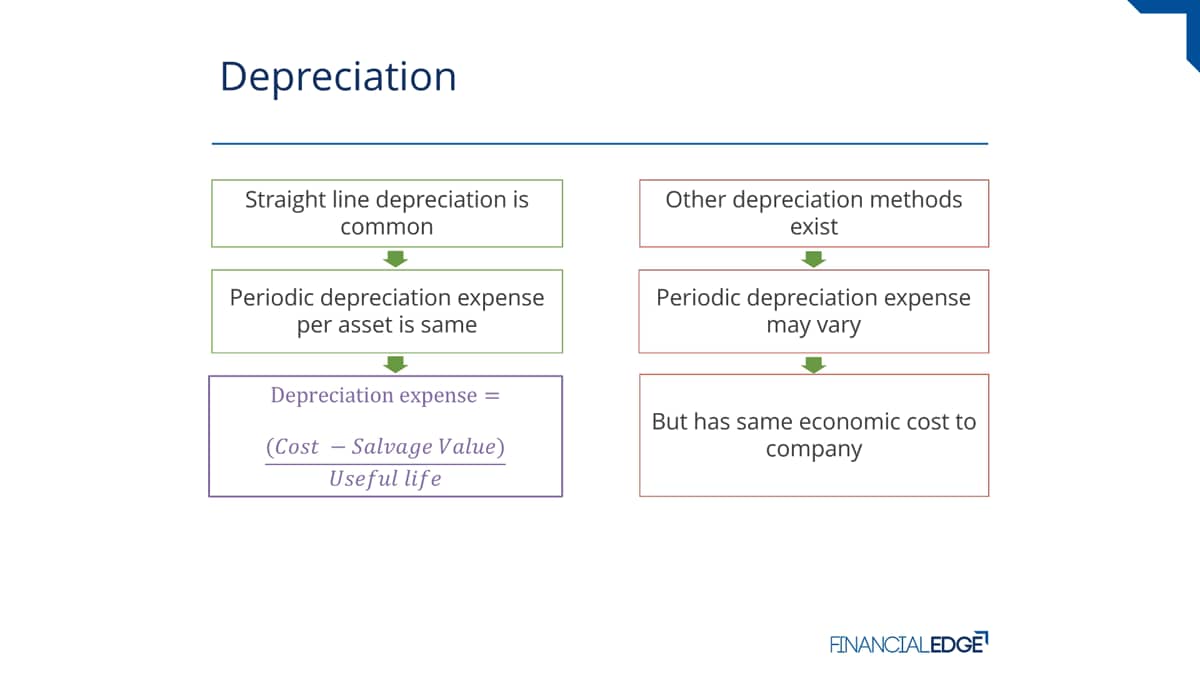 Depreciation

Straight line depreciation is common

Periodic depreciation expense per asset is same

$\text{Depreciation expense} = \frac{(Cost - Salvage\ Value)}{Useful\ life}$

Other depreciation methods exist

Periodic depreciation expense may vary

But has same economic cost to company

FINANCIALEDGE